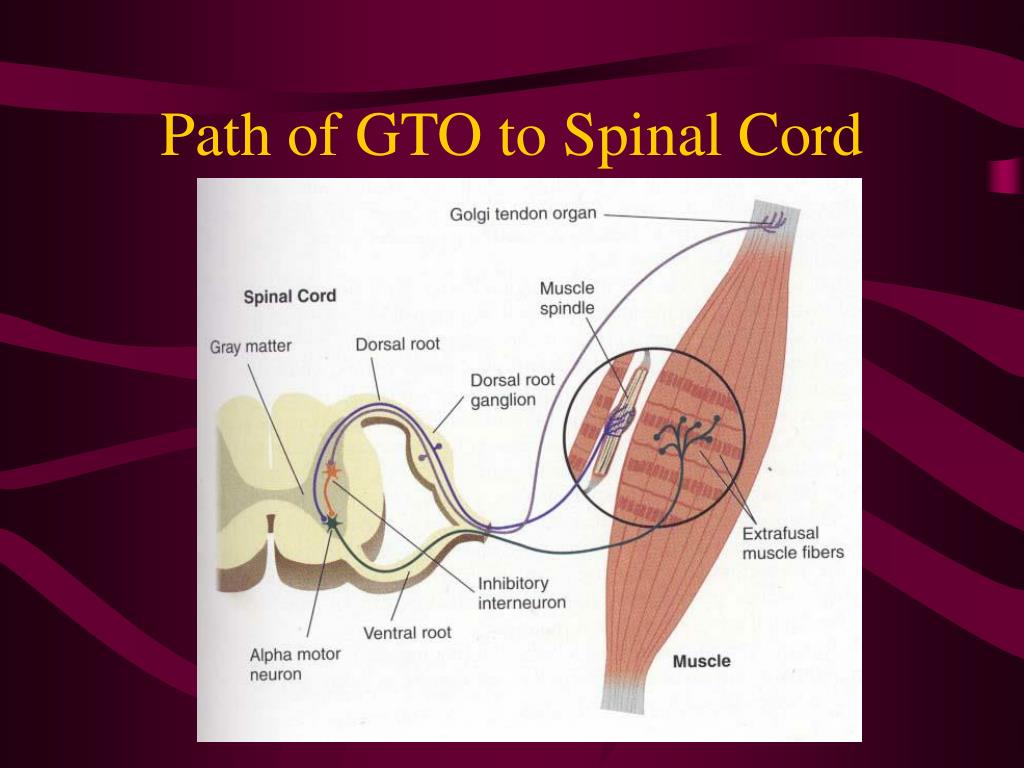 Path of GTO to Spinal Cord

Golgi tendon organ

Spinal Cord

Muscle spindle

Gray matter

Dorsal root

Dorsal root ganglion

Extrafusal muscle fibers

Inhibitory interneuron

Ventral root

Alpha motor neuron

Muscle